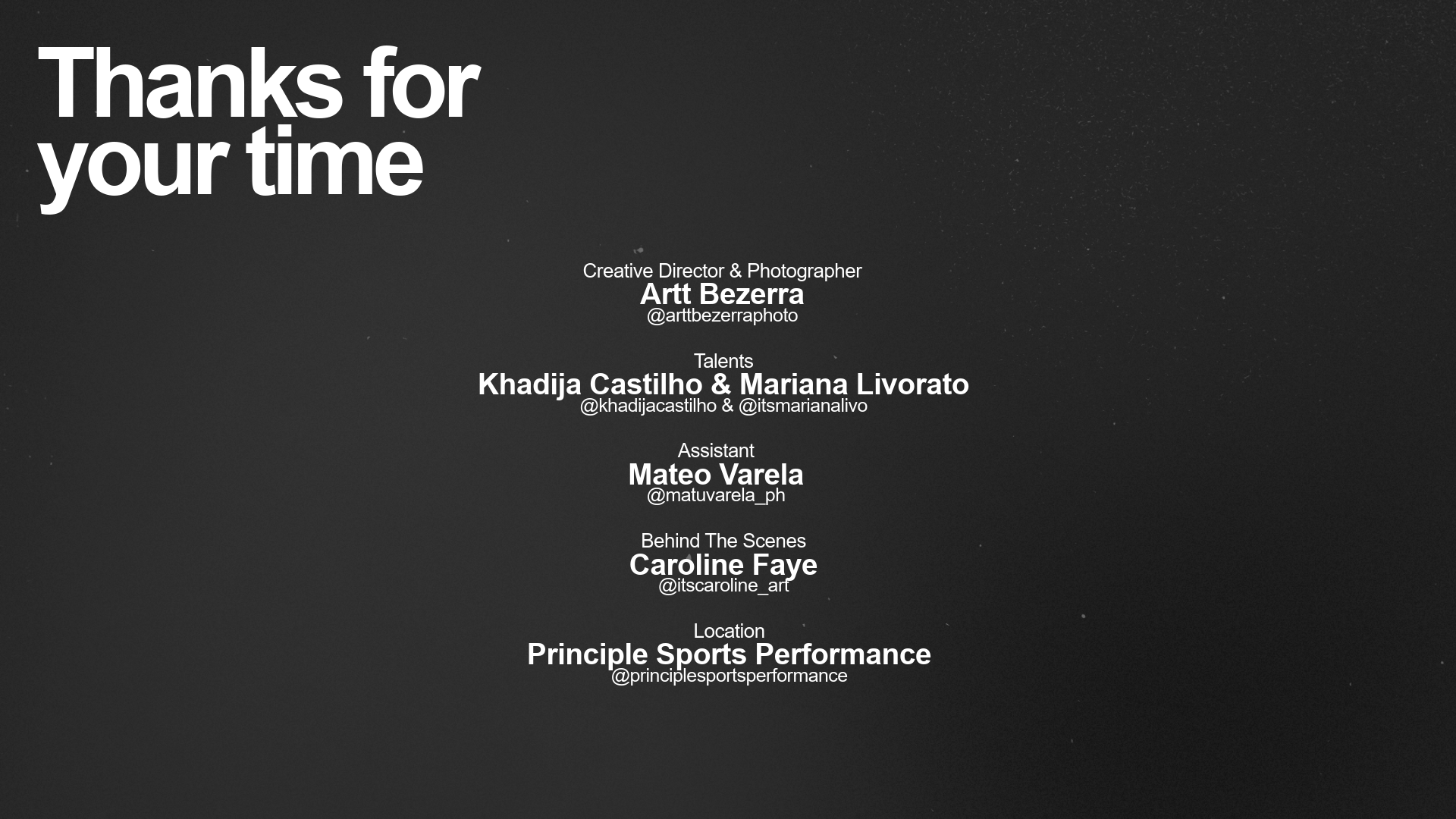 Thanks for your time

Creative Director & Photographer
Artt Bezerra
@arttbezerraphoto

Talents
Khadija Castilho & Mariana Livorato
@khadijacastilho & @itsmarianalivo

Assistant
Mateo Varela
@matuvarela_ph

Behind The Scenes
Caroline Faye
@itscaroline_art

Location
Principle Sports Performance
@principlesportsperformance